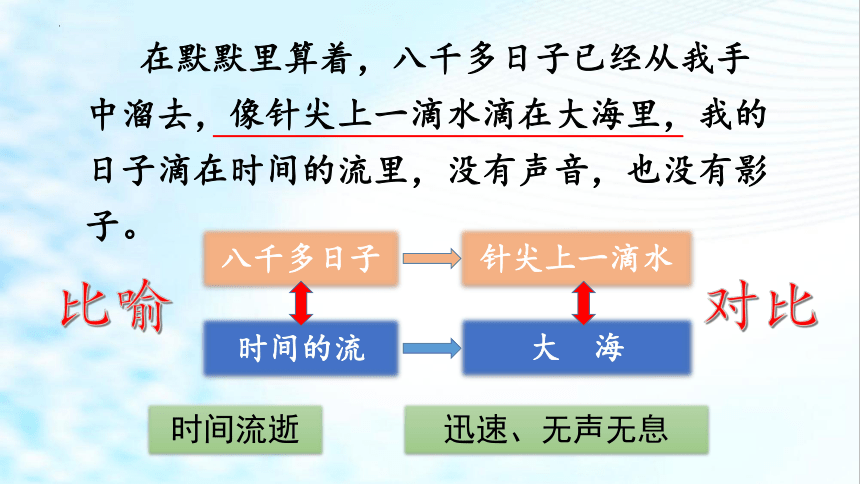 在默默里算着，八千多日子已经从我手中溜去，像针尖上一滴水滴在大海里，我的日子滴在时间的流里，没有声音，也没有影子。

八千多日子

针尖上一滴水

比喻

对比

时间的流

大 海

时间流逝

迅速、无声无息